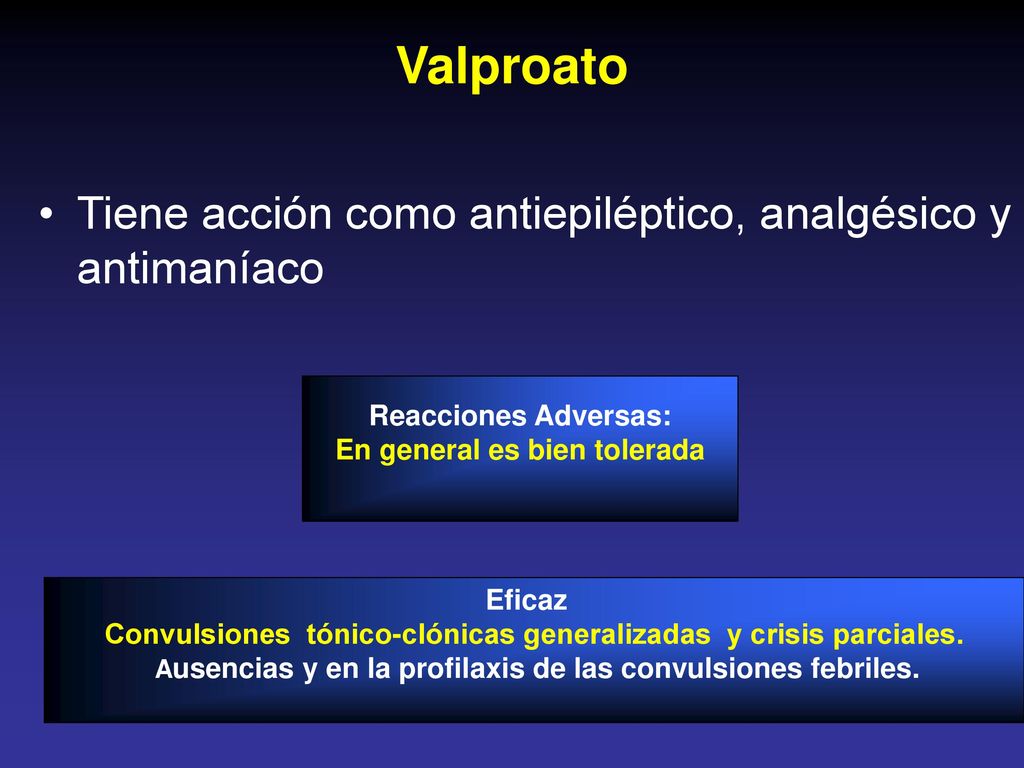 Valproato

• Tiene acción como antiepiléptico, analgésico y antimaníaco

Reacciones Adversas:
En general es bien tolerada

Eficaz
Convulsiones tónico-clónicas generalizadas y crisis parciales.
Ausencias y en la profilaxis de las convulsiones febriles.